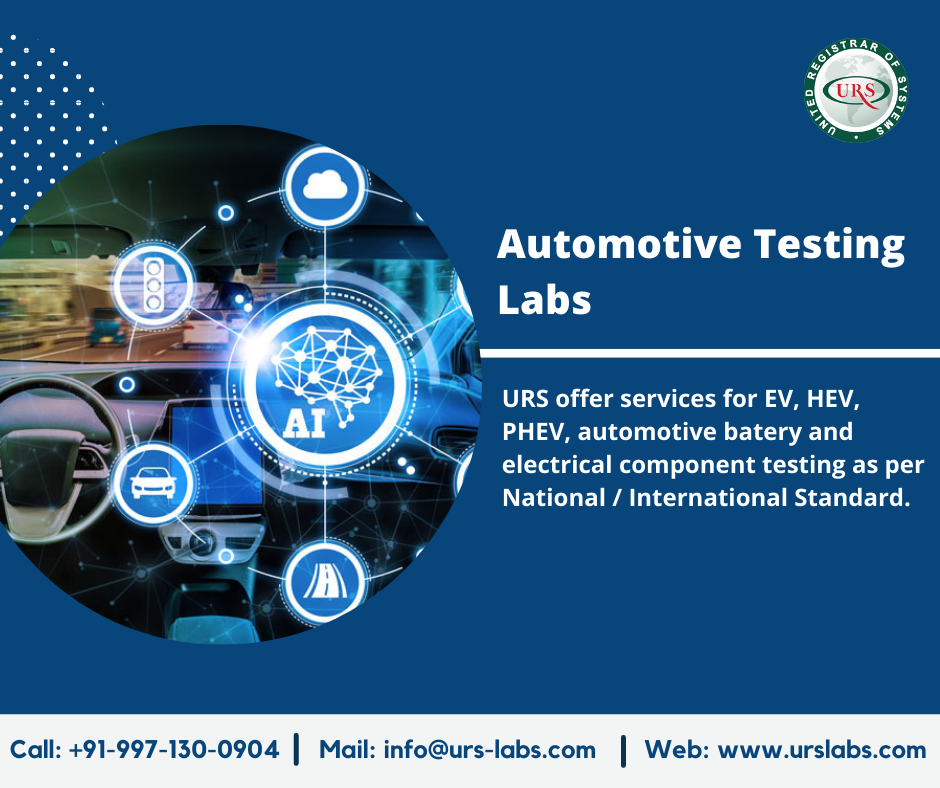 UNITED REGISTRAR OF SYSTEMS
URS

AI

Automotive Testing Labs

URS offer services for EV, HEV, PHEV, automotive batery and electrical component testing as per National / International Standard.

Call: +91-997-130-0904 | Mail: info@urs-labs.com | Web: www.urslabs.com